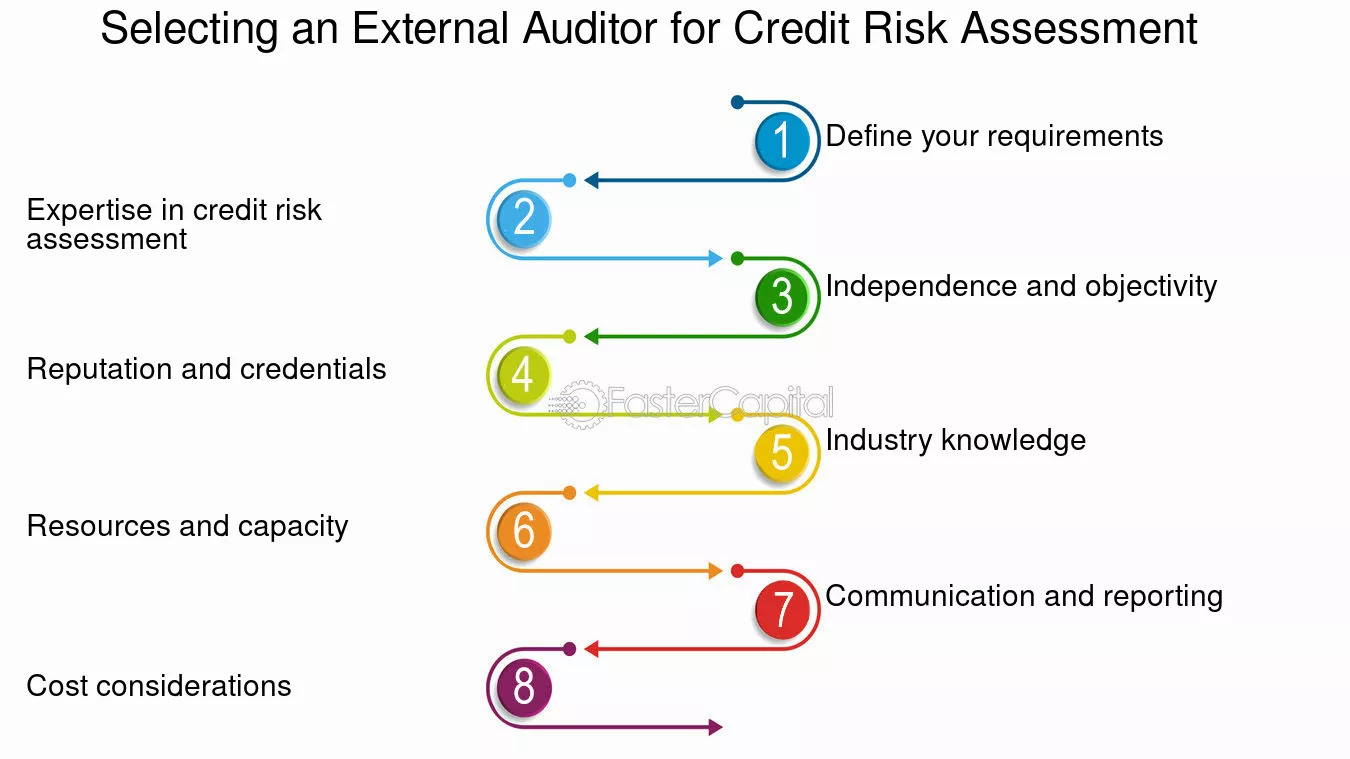 Selecting an External Auditor for Credit Risk Assessment

1 Define your requirements

2 Expertise in credit risk assessment

3 Independence and objectivity

4 Reputation and credentials

FasterCapital

5 Industry knowledge

6 Resources and capacity

7 Communication and reporting

8 Cost considerations